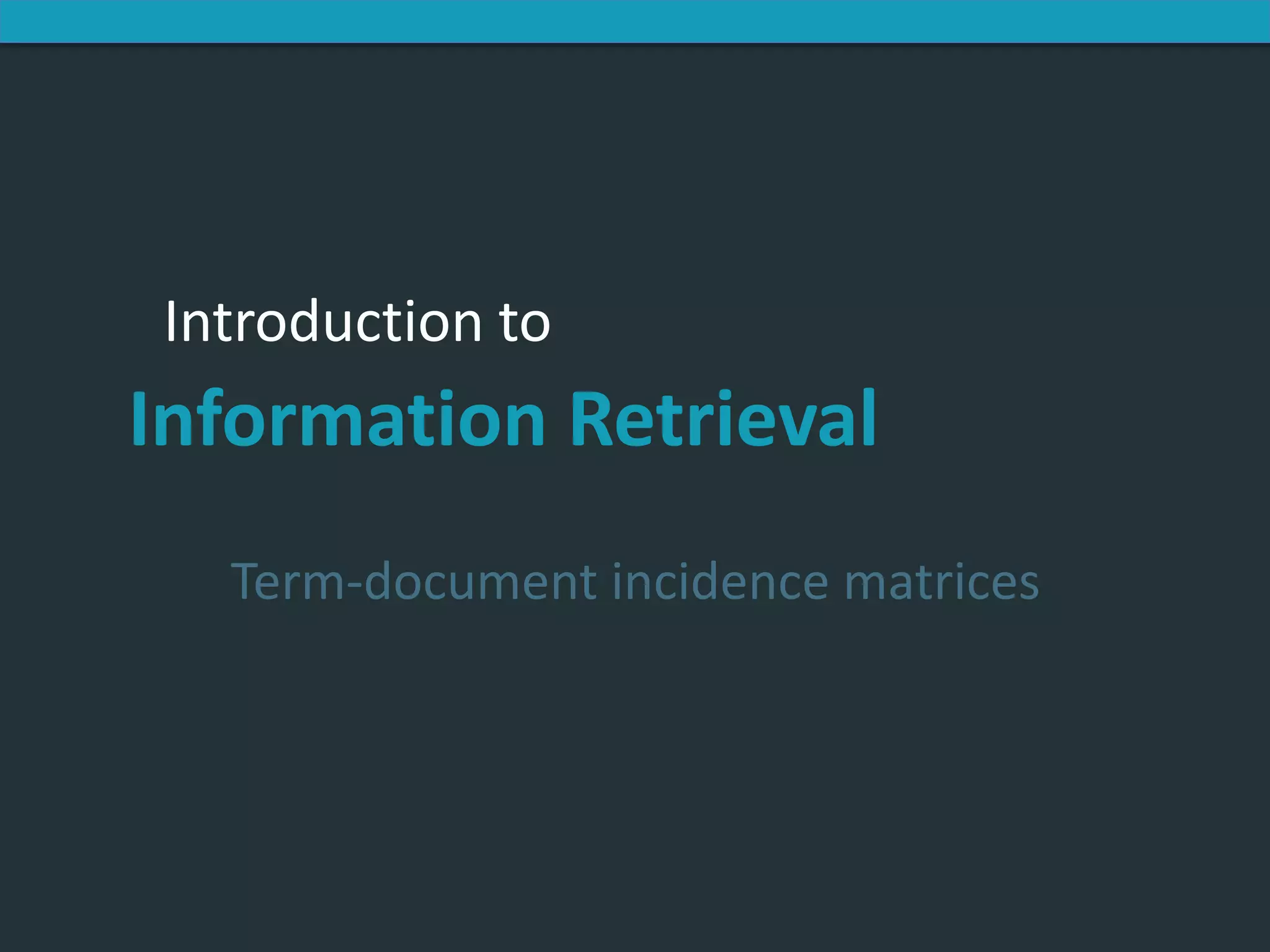 Introduction to

Information Retrieval

Term-document incidence matrices